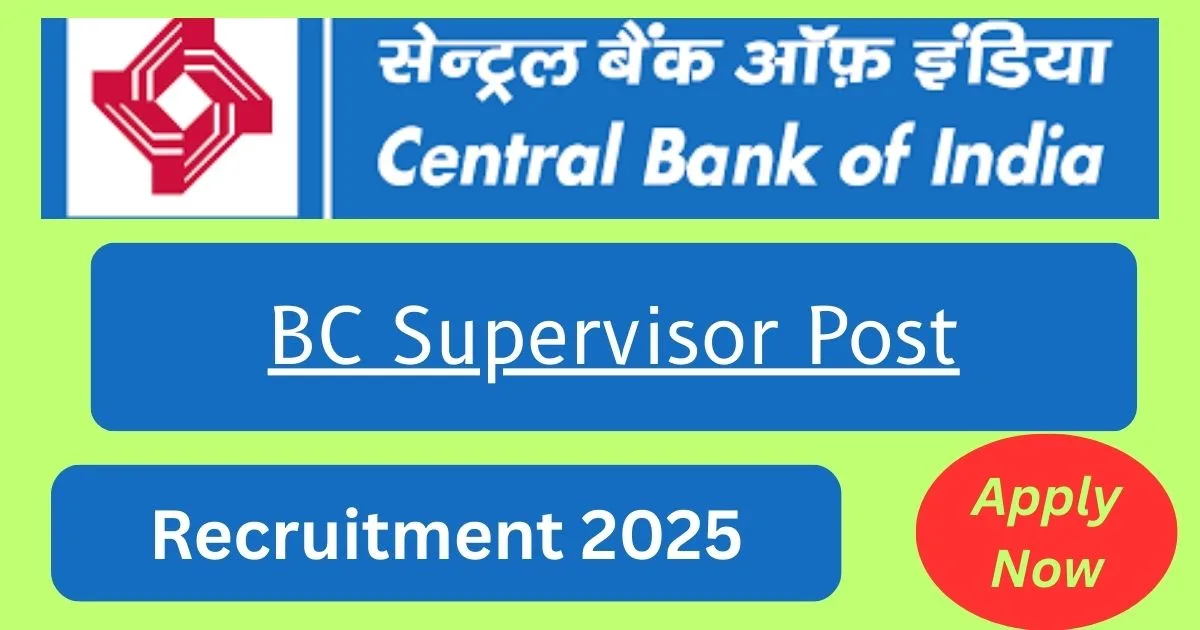 सेन्ट्रल बैंक ऑफ़ इंडिया
Central Bank of India

BC Supervisor Post

Recruitment 2025

Apply Now